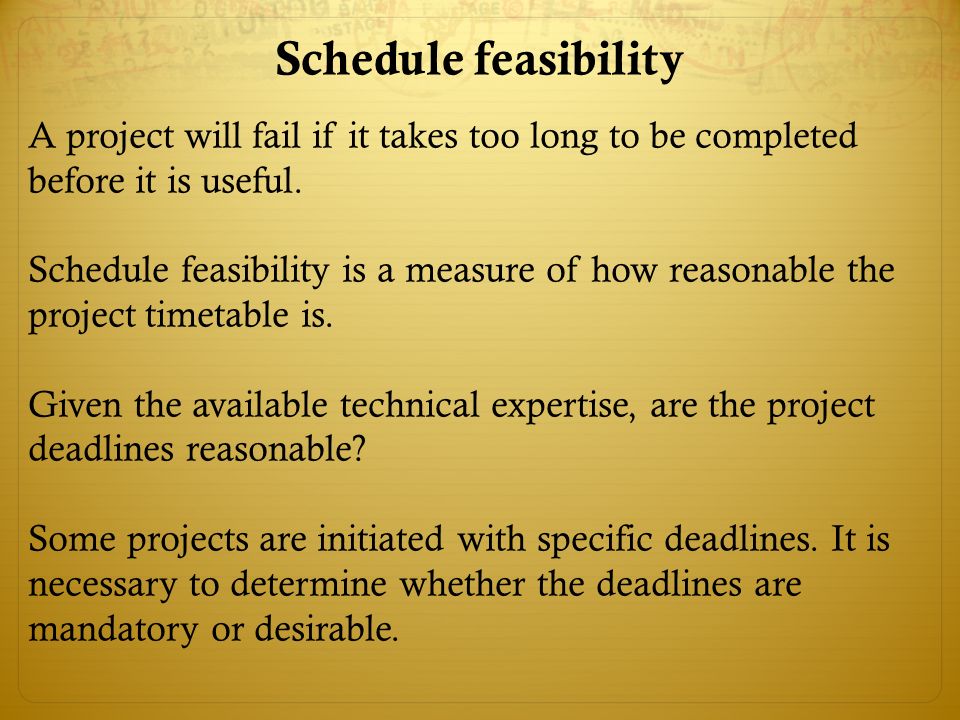 Schedule feasibility

A project will fail if it takes too long to be completed before it is useful.

Schedule feasibility is a measure of how reasonable the project timetable is.

Given the available technical expertise, are the project deadlines reasonable?

Some projects are initiated with specific deadlines. It is necessary to determine whether the deadlines are mandatory or desirable.